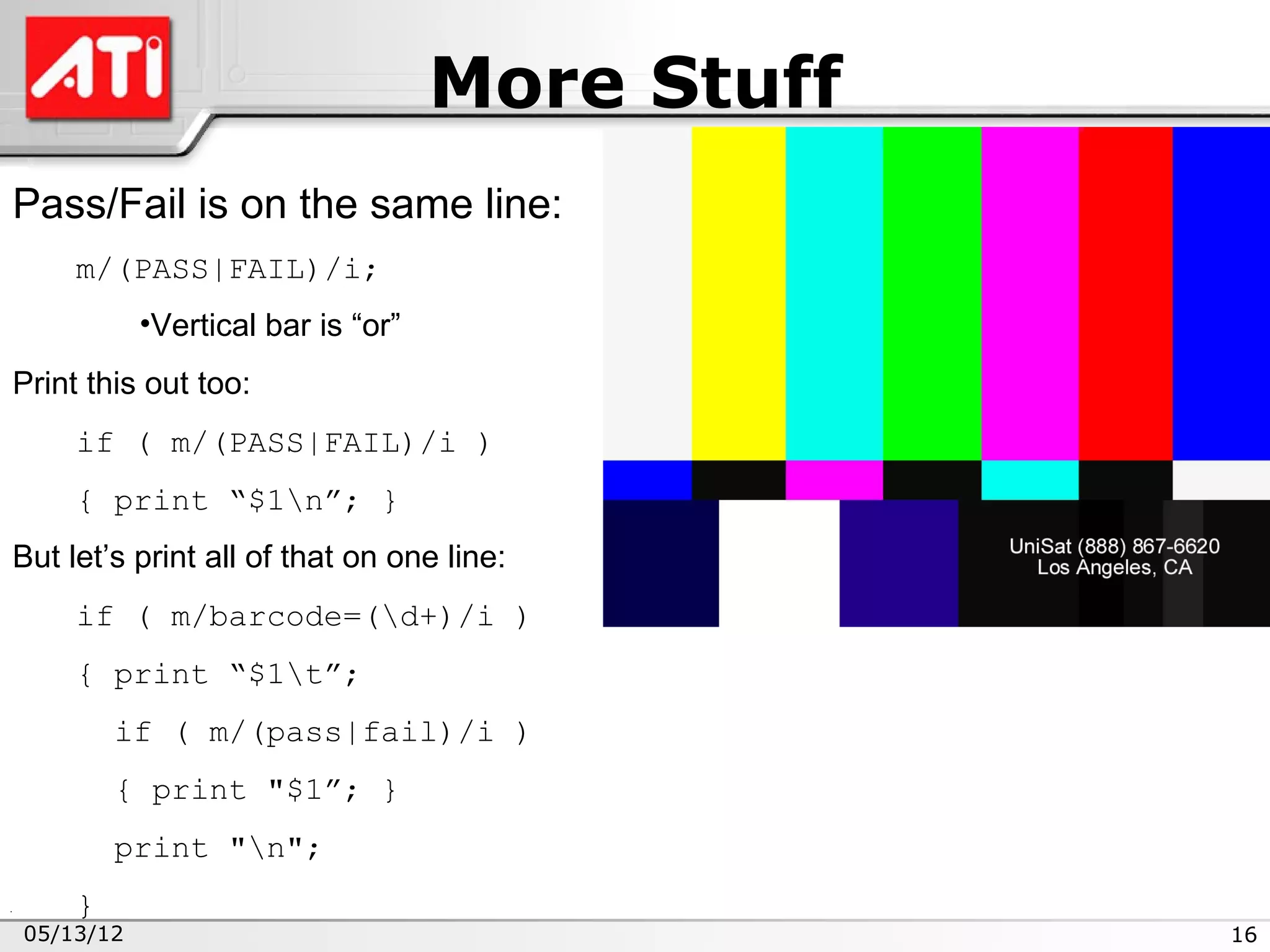 ATI

More Stuff

Pass/Fail is on the same line:

m/(PASS|FAIL)/i;

•Vertical bar is “or”

Print this out too:

if ( m/(PASS|FAIL)/i )

{ print “$1\n”; }

But let’s print all of that on one line:

if ( m/barcode=(\d+)/i )

{ print “$1\t”;

if ( m/(pass|fail)/i )

{ print "$1”; }

print "\n";

}

UniSat (888) 867-6620
Los Angeles, CA

05/13/12

16